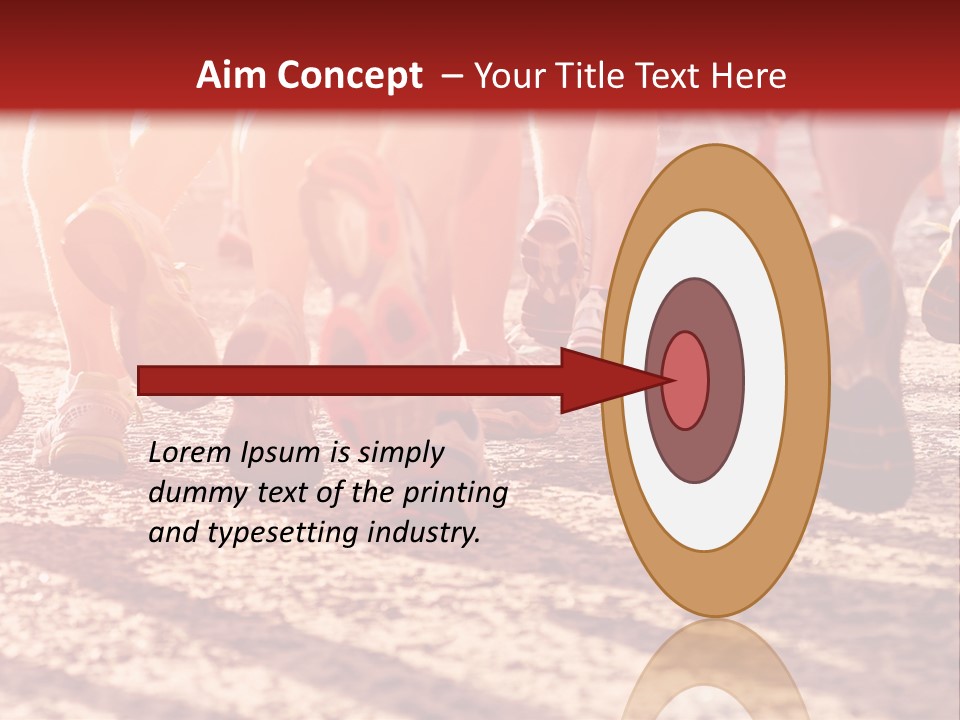 Aim Concept – Your Title Text Here

Lorem Ipsum is simply dummy text of the printing and typesetting industry.